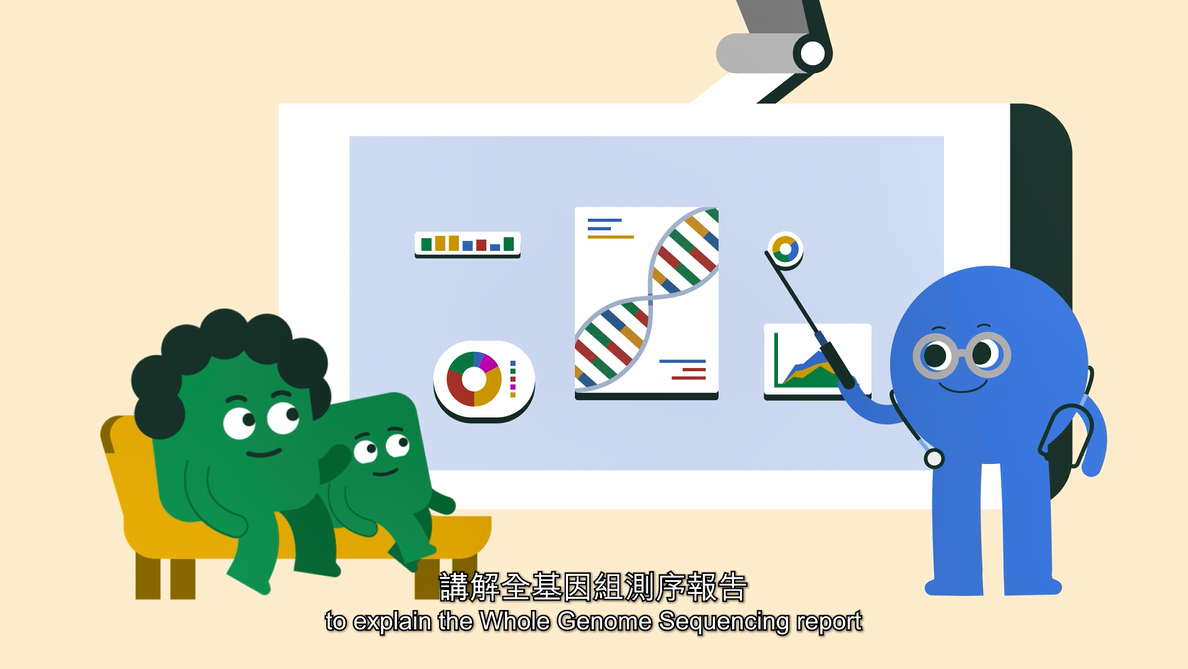 講解全基因組測序報告
to explain the Whole Genome Sequencing report